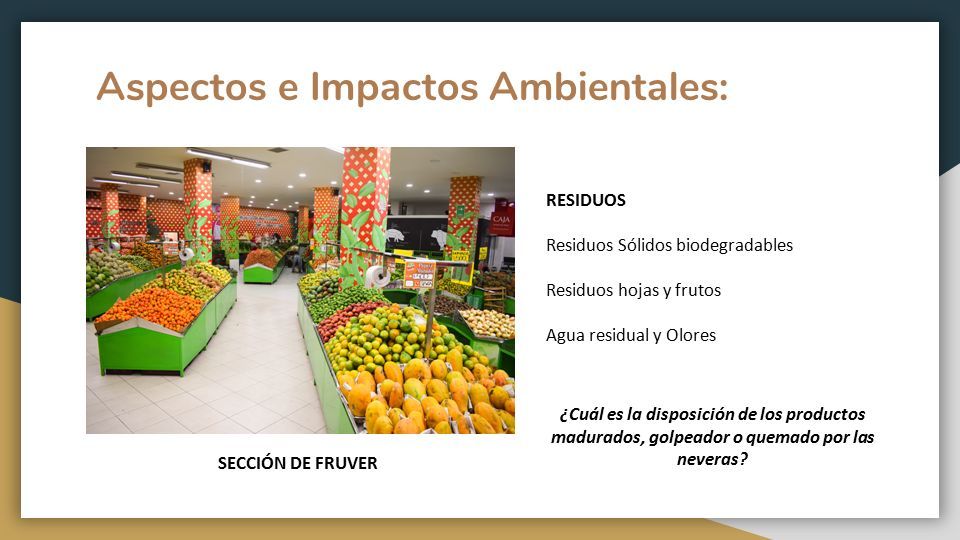 Aspectos e Impactos Ambientales:

CAJA

SECCIÓN DE FRUVER

RESIDUOS

Residuos Sólidos biodegradables

Residuos hojas y frutos

Agua residual y Olores

¿Cuál es la disposición de los productos madurados, golpeador o quemado por las neveras?